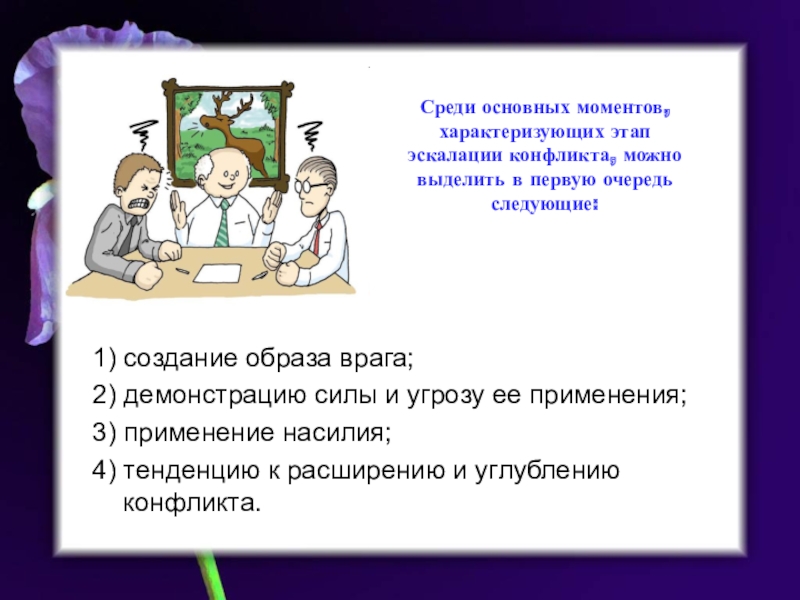 Среди основных моментов, характеризующих этап эскалации конфликта, можно выделить в первую очередь следующие:

1) создание образа врага;
2) демонстрацию силы и угрозу ее применения;
3) применение насилия;
4) тенденцию к расширению и углублению конфликта.